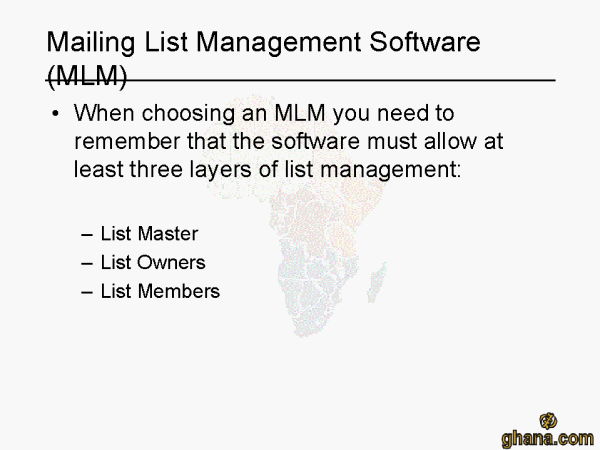 Mailing List Management Software (MLM)

• When choosing an MLM you need to remember that the software must allow at least three layers of list management:

– List Master
– List Owners
– List Members

ghana.com